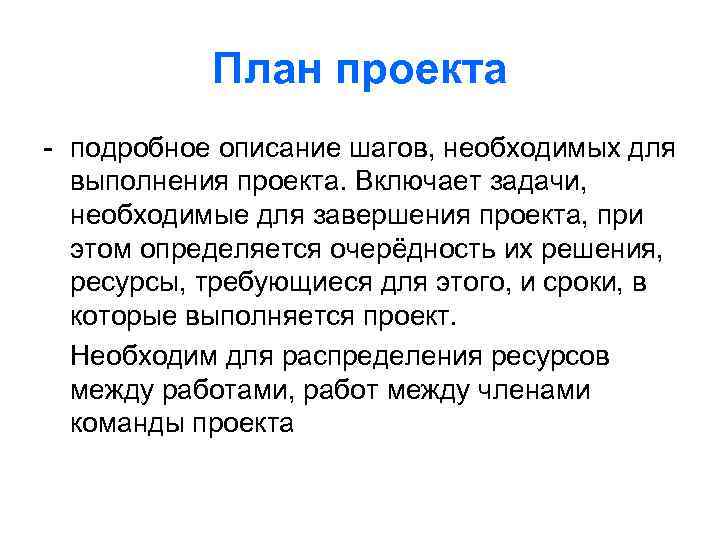 План проекта

- подробное описание шагов, необходимых для выполнения проекта. Включает задачи, необходимые для завершения проекта, при этом определяется очерёдность их решения, ресурсы, требующиеся для этого, и сроки, в которые выполняется проект.

Необходим для распределения ресурсов между работами, работ между членами команды проекта